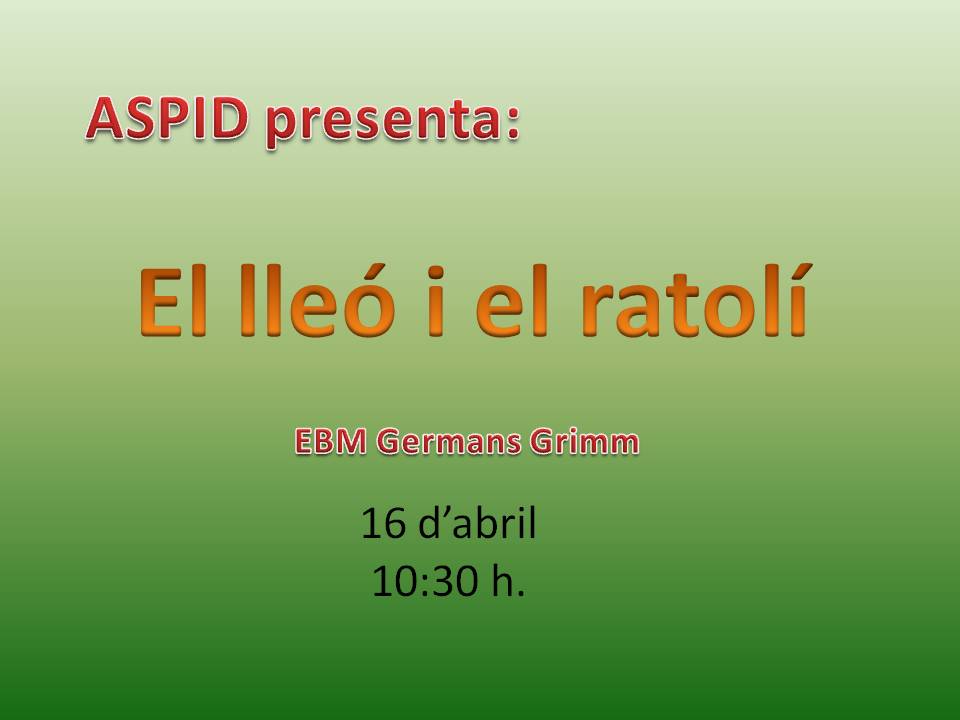 ASPID presenta:

El lleó i el ratolí

EBM Germans Grimm

16 d'abril
10:30 h.